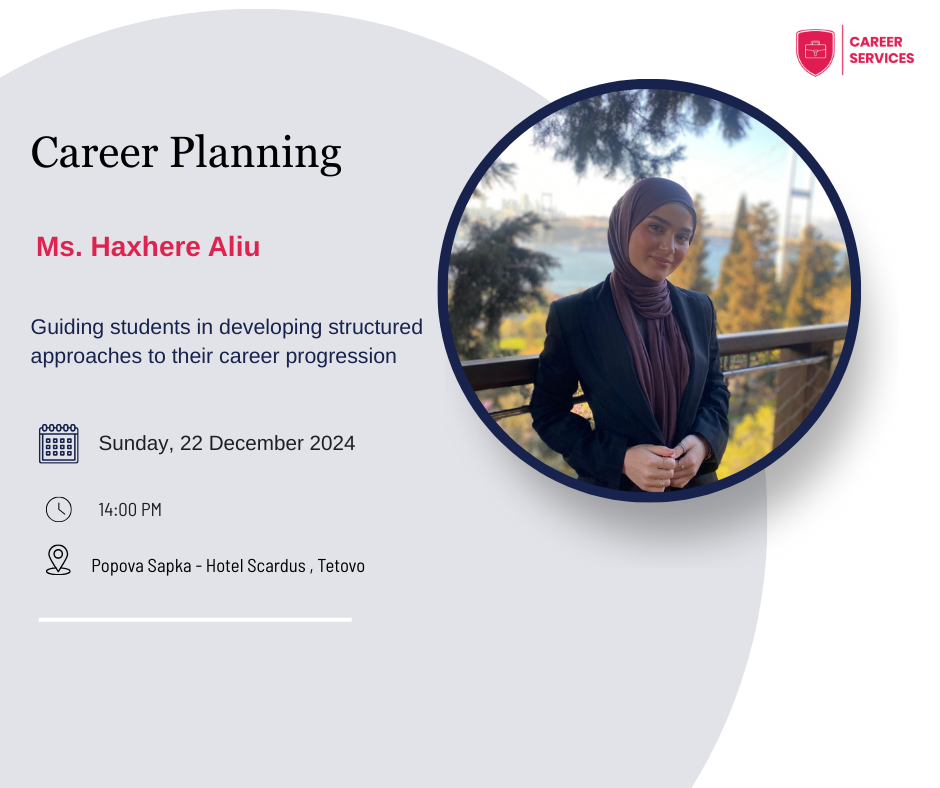 CAREER SERVICES

Career Planning

Ms. Haxhere Aliu

Guiding students in developing structured approaches to their career progression

Sunday, 22 December 2024

14:00 PM

Popova Sapka - Hotel Scardus , Tetovo